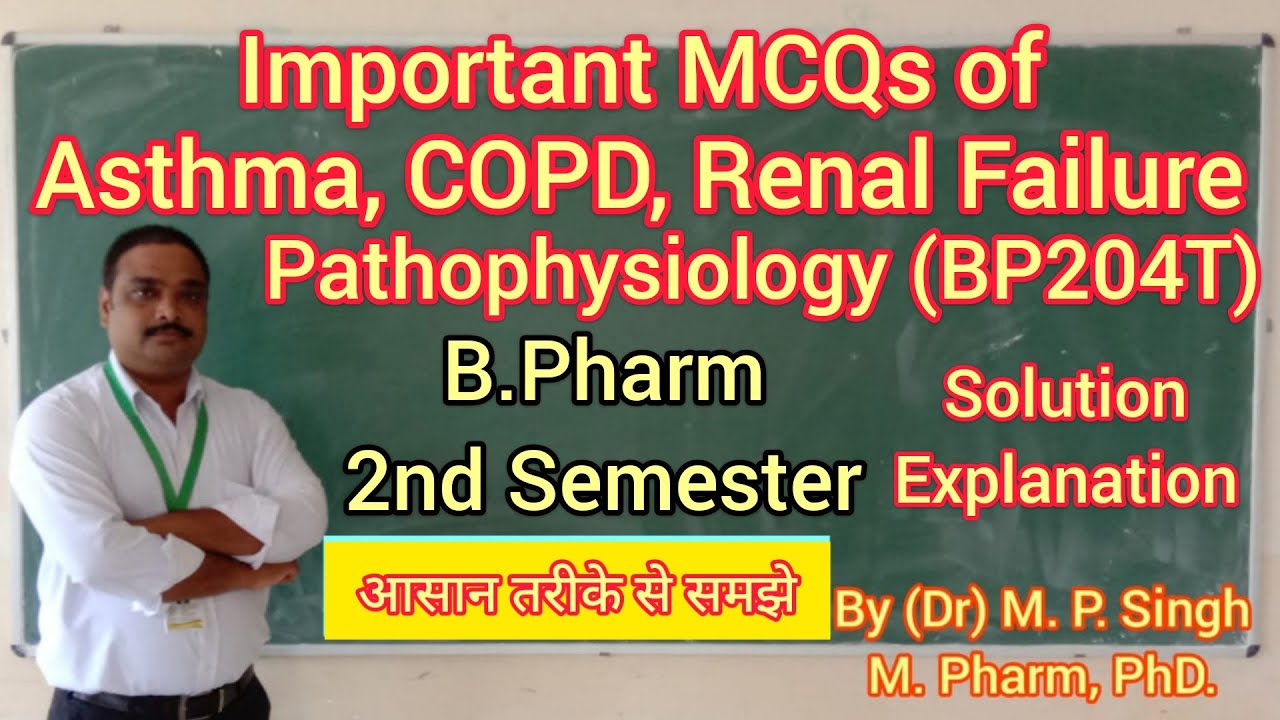 Important MCQs of Asthma, COPD, Renal Failure
Pathophysiology (BP204T)

B.Pharm
2nd Semester

Solution
Explanation

आसान तरीके से समझे

By (Dr) M. P. Singh
M. Pharm, PhD.